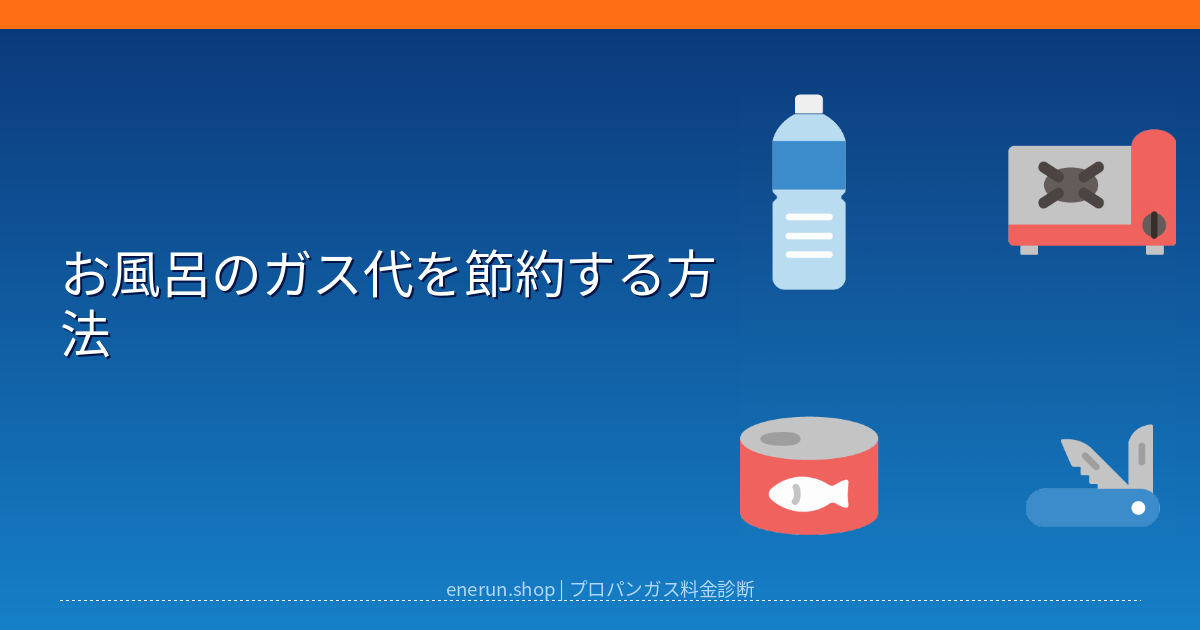 お風呂のガス代を節約する方法

enerun.shop | プロパンガス料金診断